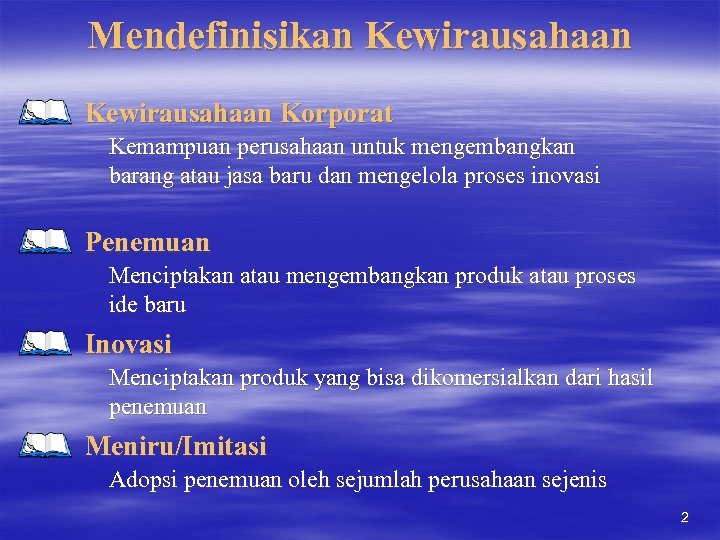 Mendefinisikan Kewirausahaan

Kewirausahaan Korporat

Kemampuan perusahaan untuk mengembangkan barang atau jasa baru dan mengelola proses inovasi

Penemuan

Menciptakan atau mengembangkan produk atau proses ide baru

Inovasi

Menciptakan produk yang bisa dikomersialkan dari hasil penemuan

Meniru/Imitasi

Adopsi penemuan oleh sejumlah perusahaan sejenis

2